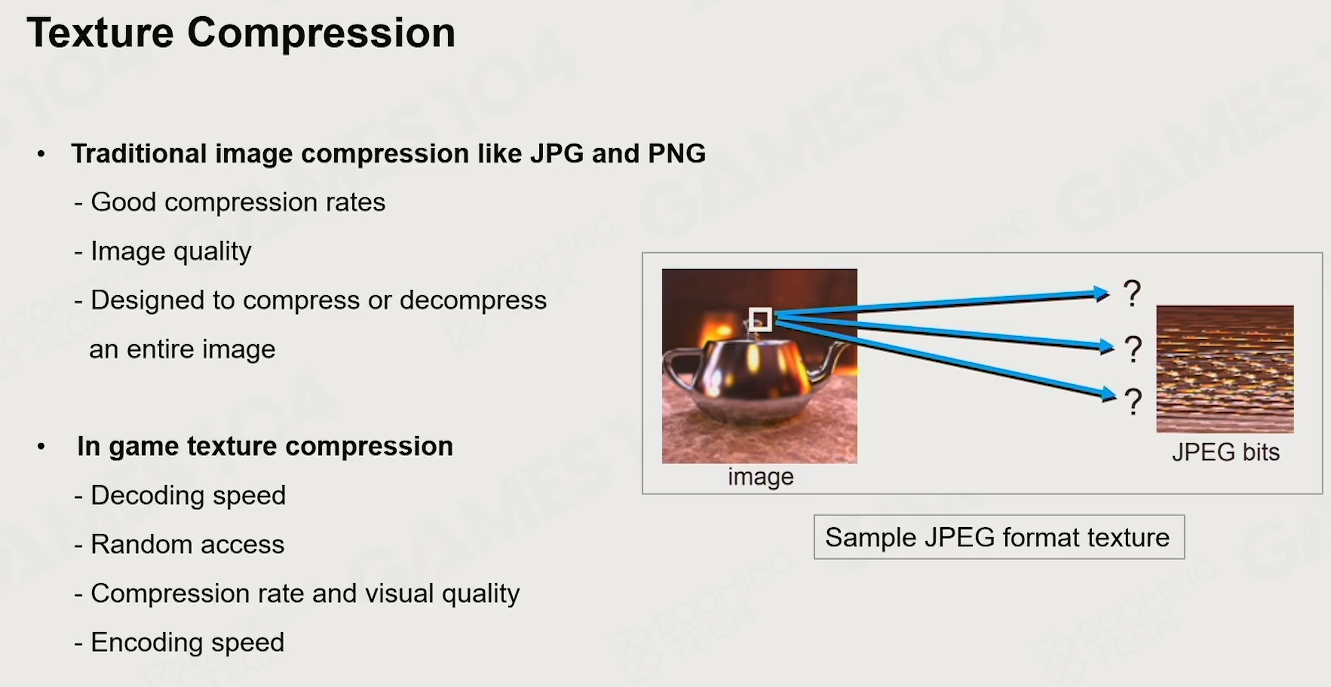 Texture Compression

• Traditional image compression like JPG and PNG
- Good compression rates
- Image quality
- Designed to compress or decompress an entire image

• In game texture compression
- Decoding speed
- Random access
- Compression rate and visual quality
- Encoding speed

?
?
?
image
JPEG bits

Sample JPEG format texture

GAMES104
BOOMING TECH